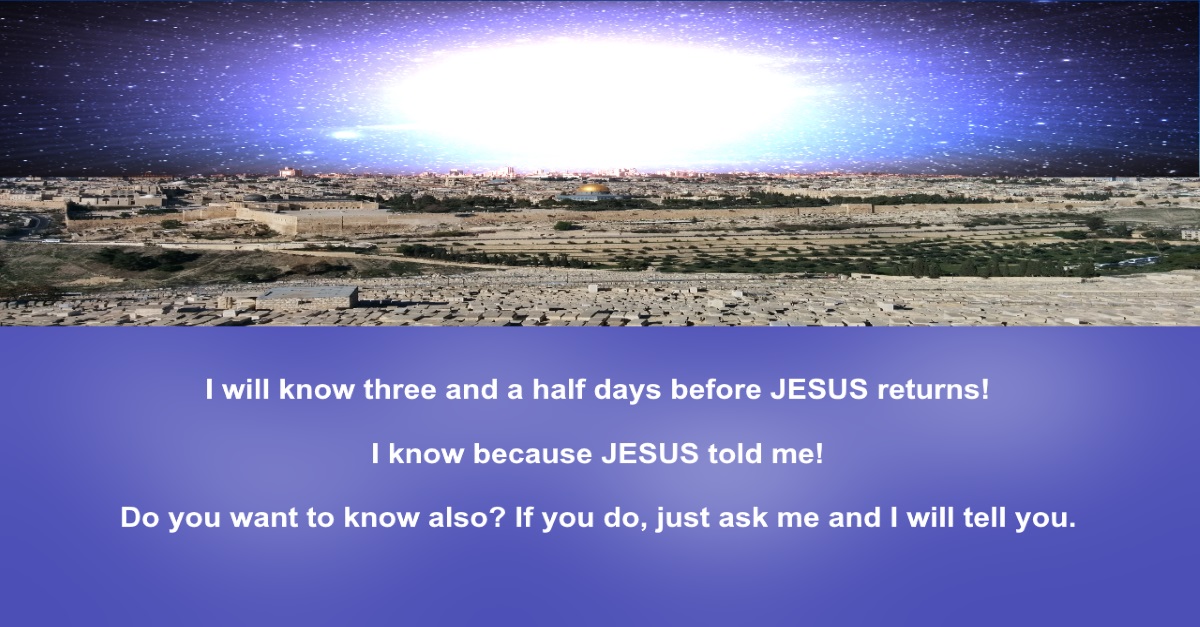 I will know three and a half days before JESUS returns!

I know because JESUS told me!

Do you want to know also? If you do, just ask me and I will tell you.